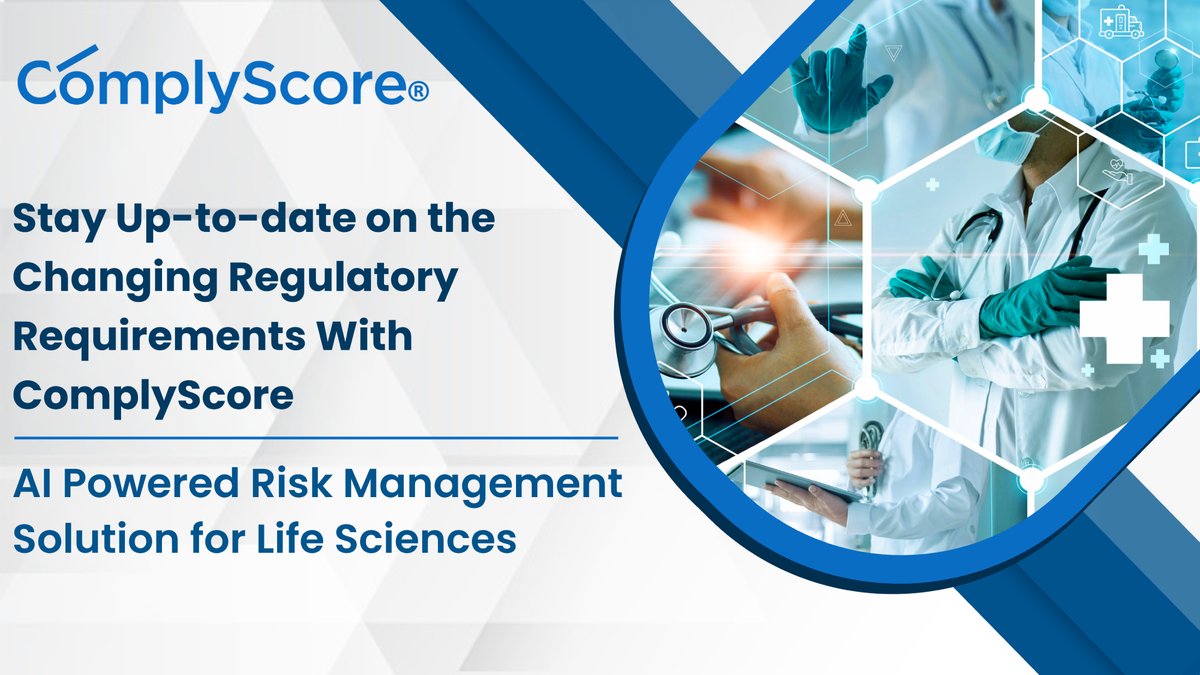 ComplyScore®

Stay Up-to-date on the Changing Regulatory Requirements With ComplyScore

AI Powered Risk Management Solution for Life Sciences